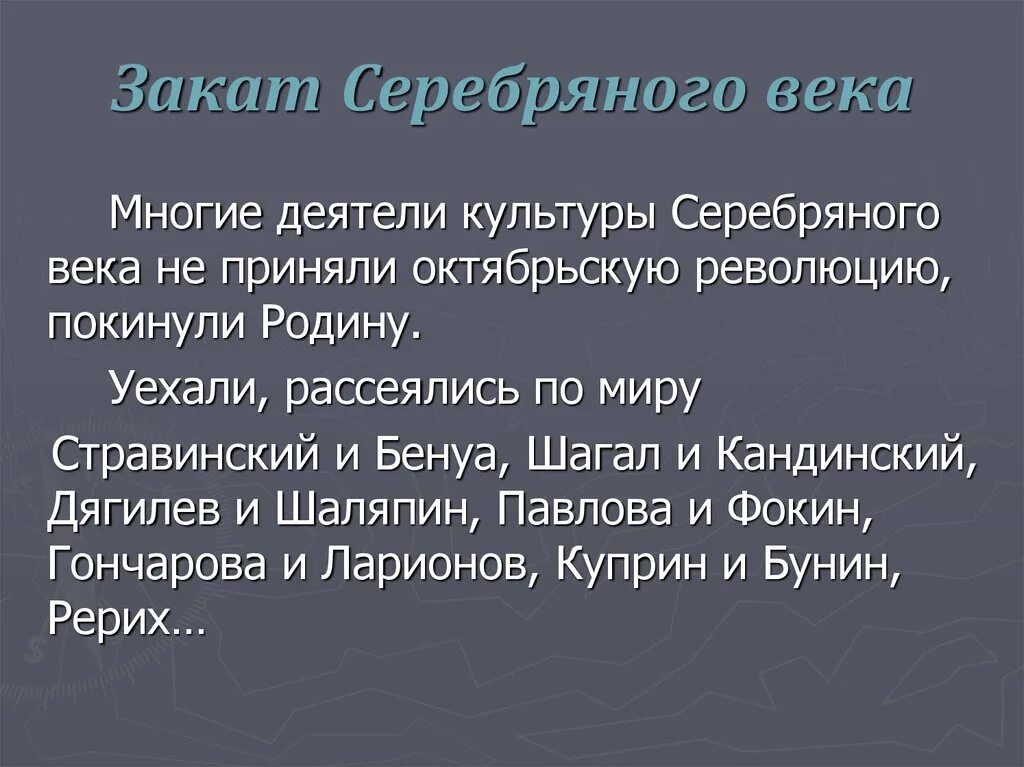 Закат Серебряного века

Многие деятели культуры Серебряного века не приняли октябрьскую революцию, покинули Родину.

Уехали, рассеялись по миру

Стравинский и Бенуа, Шагал и Кандинский, Дягилев и Шаляпин, Павлова и Фокин, Гончарова и Ларионов, Куприн и Бунин, Рерих…